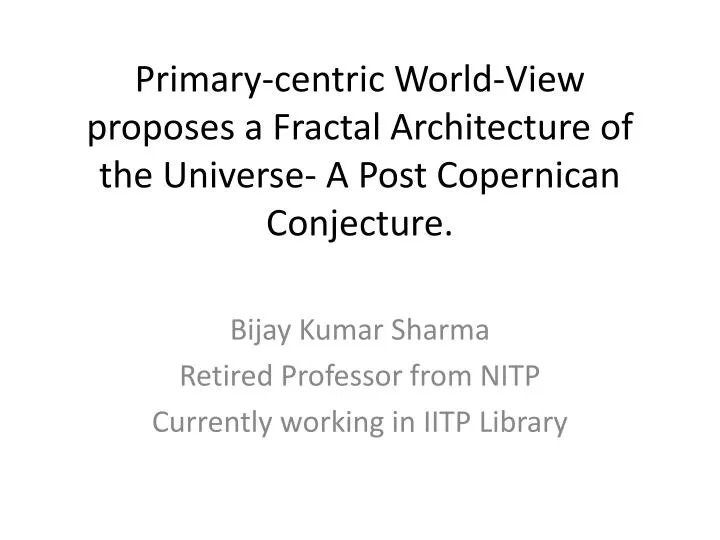 Primary-centric World-View proposes a Fractal Architecture of the Universe- A Post Copernican Conjecture.

Bijay Kumar Sharma
Retired Professor from NITP
Currently working in IITP Library